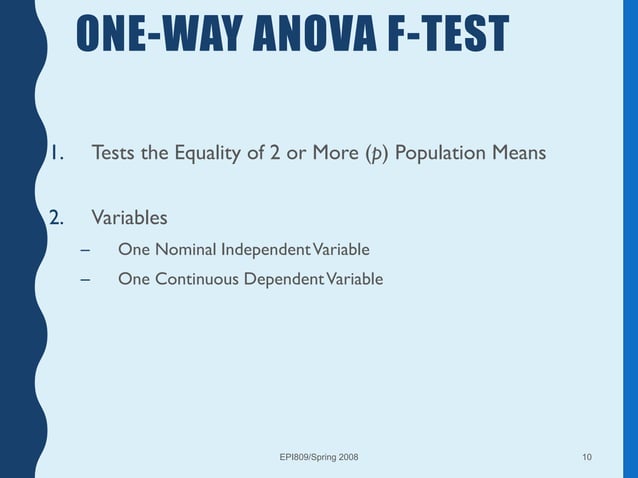 ONE-WAY ANOVA F-TEST

1. Tests the Equality of 2 or More ($p$) Population Means

2. Variables
– One Nominal Independent Variable
– One Continuous Dependent Variable

EPI809/Spring 2008

10